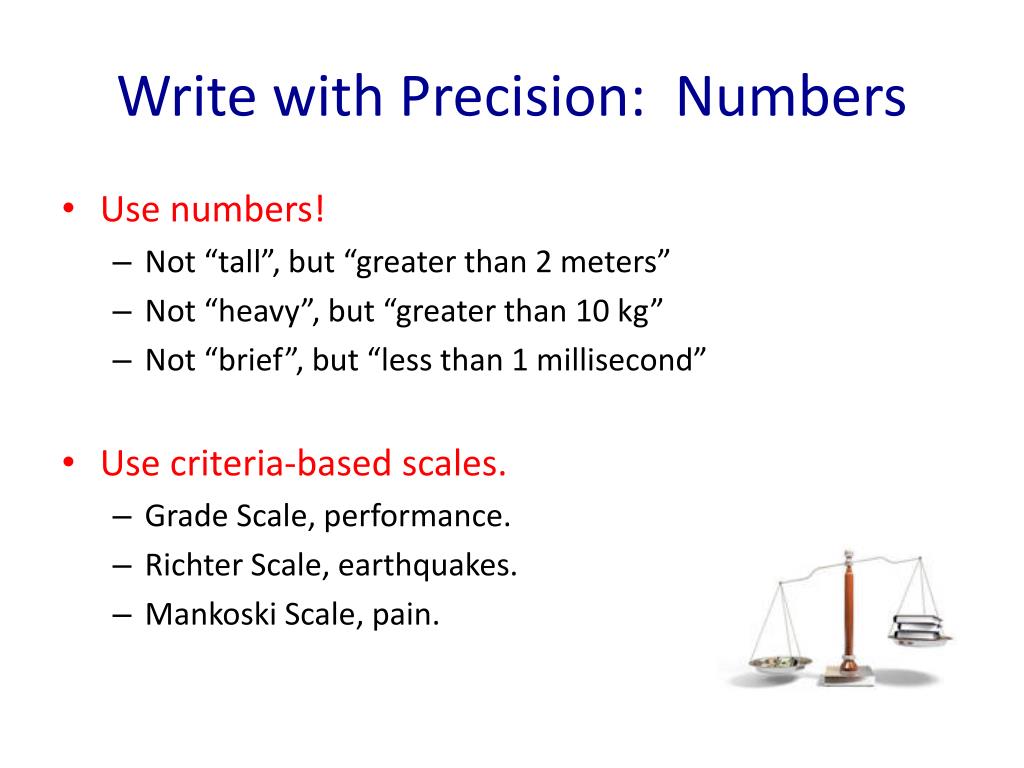 Write with Precision: Numbers

• Use numbers!
– Not “tall”, but “greater than 2 meters”
– Not “heavy”, but “greater than 10 kg”
– Not “brief”, but “less than 1 millisecond”

• Use criteria-based scales.
– Grade Scale, performance.
– Richter Scale, earthquakes.
– Mankoski Scale, pain.